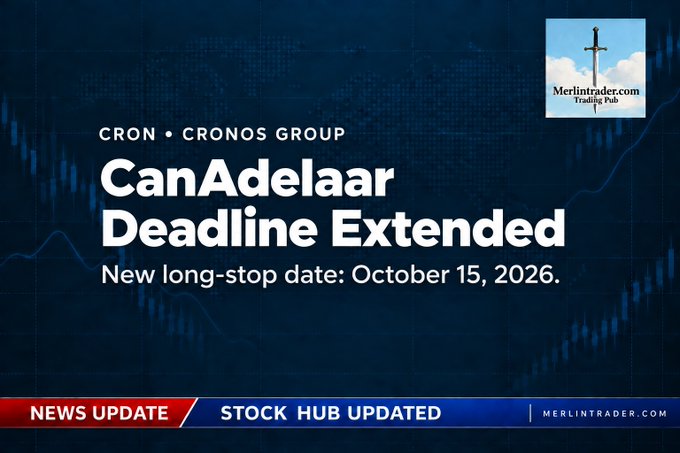 Merlintrader.com
Trading Pub

CRON • CRONOS GROUP

CanAdelaar Deadline Extended

New long-stop date: October 15, 2026.

NEWS UPDATE

STOCK HUB UPDATED

MERLINTRADER.COM